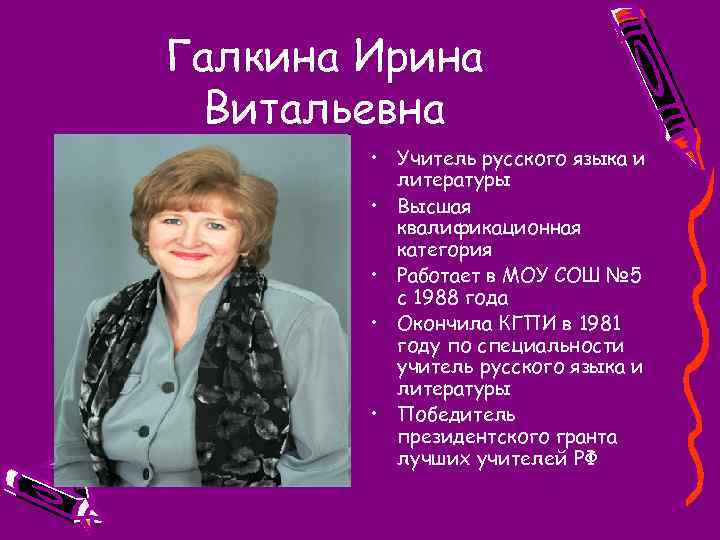 Галкина Ирина Витальевна

• Учитель русского языка и литературы
• Высшая квалификационная категория
• Работает в МОУ СОШ №5 с 1988 года
• Окончила КГПИ в 1981 году по специальности учитель русского языка и литературы
• Победитель президентского гранта лучших учителей РФ